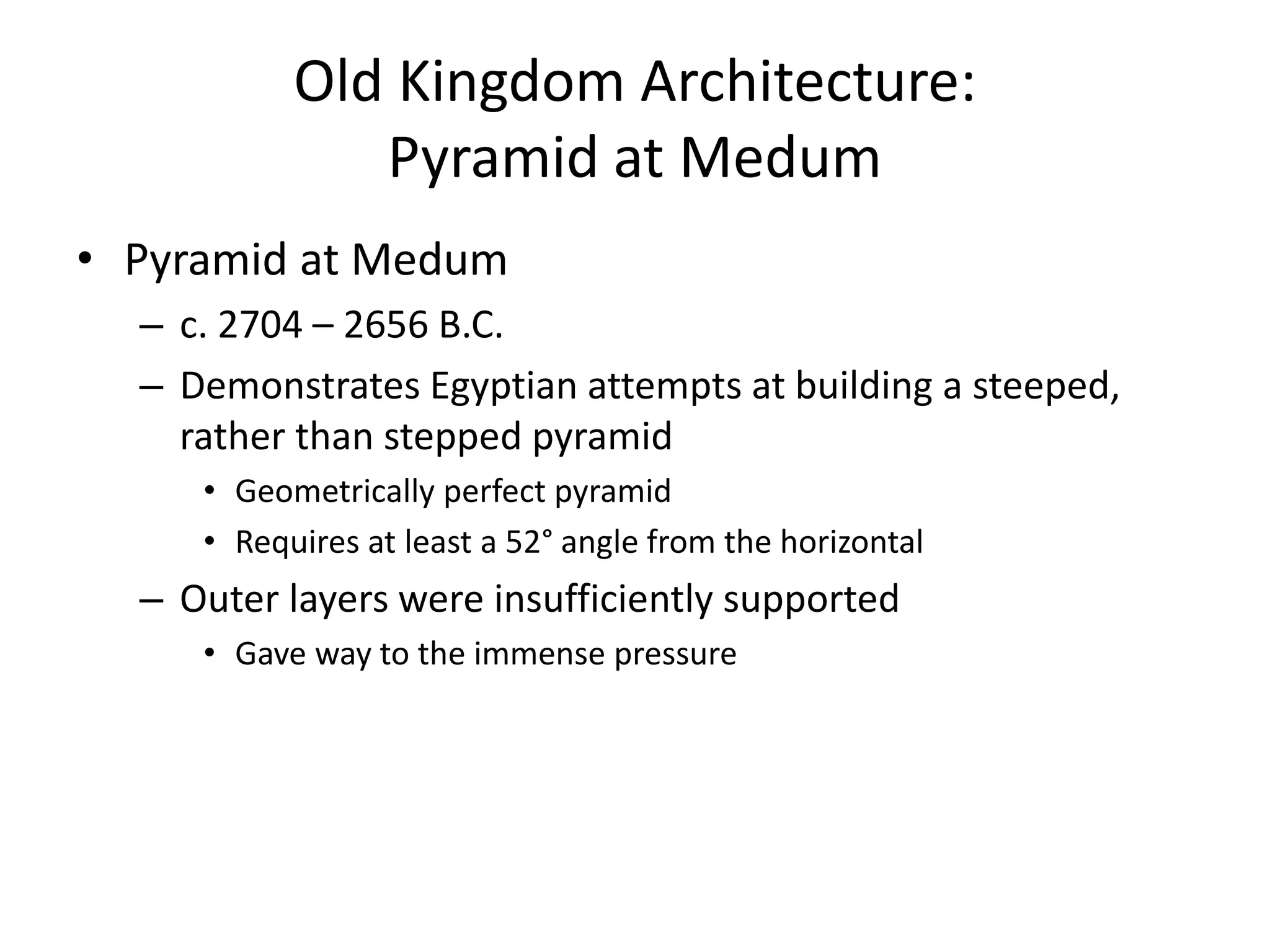 Old Kingdom Architecture:
Pyramid at Medum

• Pyramid at Medum
  – c. 2704 – 2656 B.C.
  – Demonstrates Egyptian attempts at building a steeped, rather than stepped pyramid
    • Geometrically perfect pyramid
    • Requires at least a 52° angle from the horizontal
  – Outer layers were insufficiently supported
    • Gave way to the immense pressure